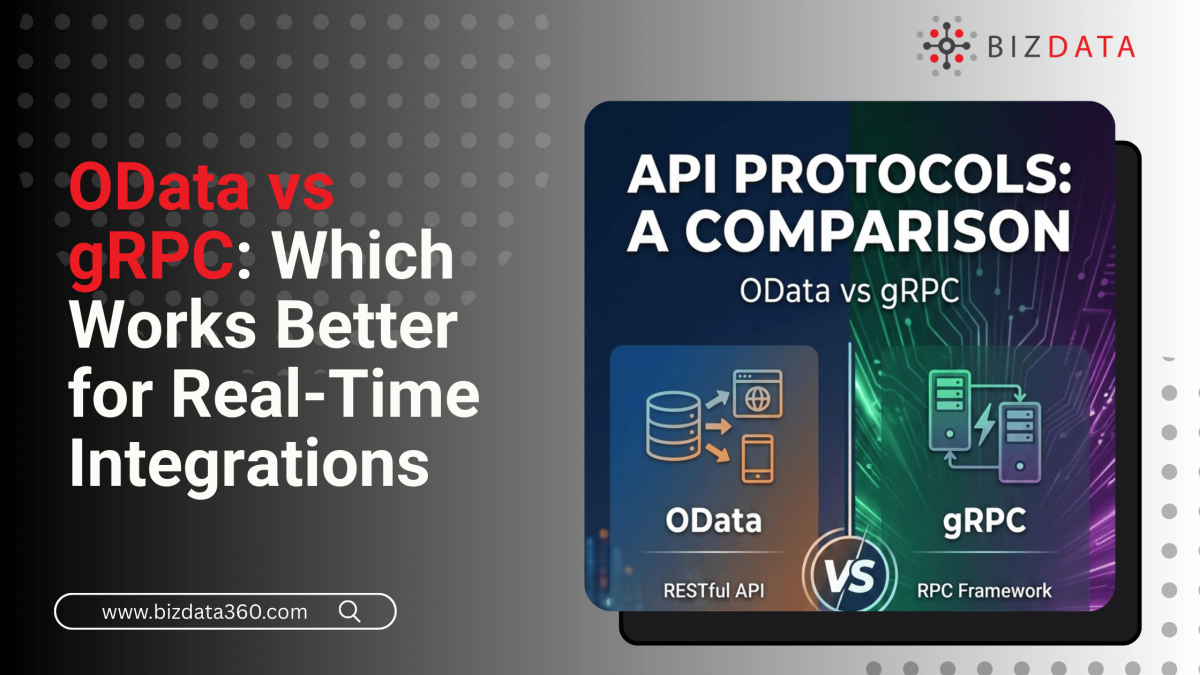 BIZDATA

OData vs gRPC: Which Works Better for Real-Time Integrations

www.bizdata360.com

API PROTOCOLS: A COMPARISON

OData vs gRPC

OData

RESTful API

VS

gRPC

RPC Framework